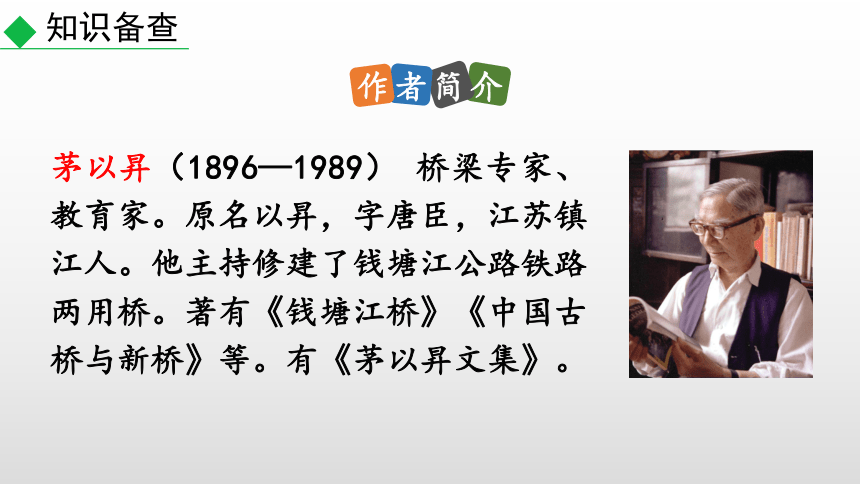 知识备查

作者简介

茅以昇（1896—1989） 桥梁专家、教育家。原名以昇，字唐臣，江苏镇江人。他主持修建了钱塘江公路铁路两用桥。著有《钱塘江桥》《中国古桥与新桥》等。有《茅以昇文集》。